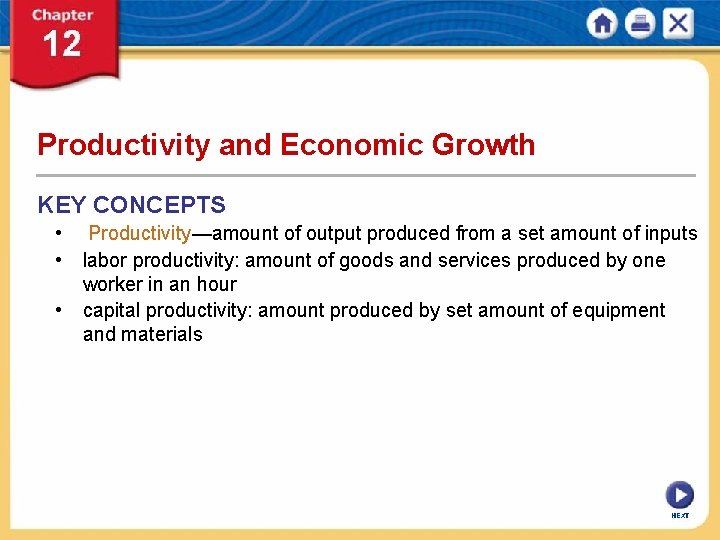 Chapter
12

Productivity and Economic Growth

KEY CONCEPTS

• Productivity—amount of output produced from a set amount of inputs
• labor productivity: amount of goods and services produced by one worker in an hour
• capital productivity: amount produced by set amount of equipment and materials

NEXT